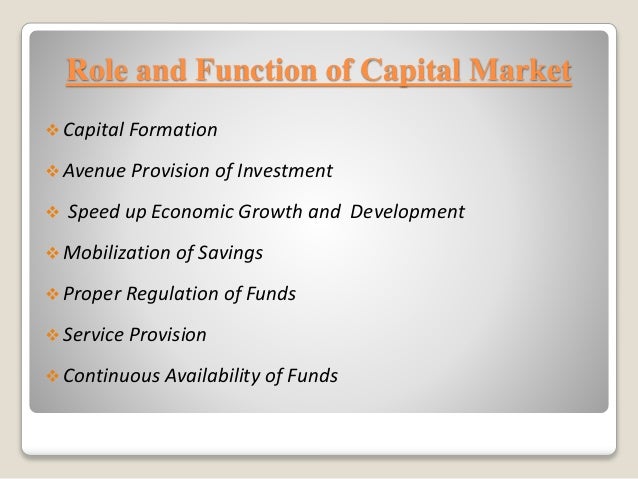 Role and Function of Capital Market

❖ Capital Formation

❖ Avenue Provision of Investment

❖ Speed up Economic Growth and Development

❖ Mobilization of Savings

❖ Proper Regulation of Funds

❖ Service Provision

❖ Continuous Availability of Funds